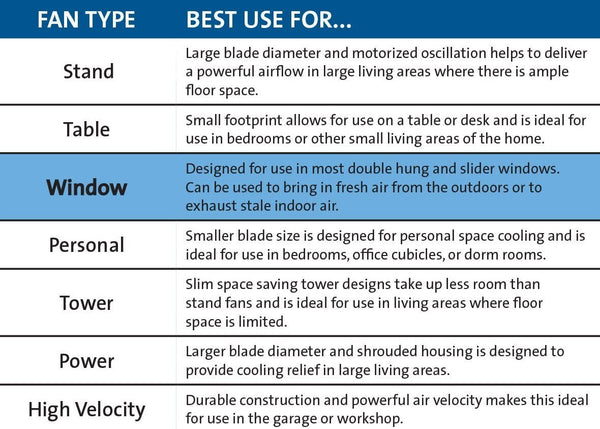 | FAN TYPE | BEST USE FOR... |
|---|---|
| Stand | Large blade diameter and motorized oscillation helps to deliver a powerful airflow in large living areas where there is ample floor space. |
| Table | Small footprint allows for use on a table or desk and is ideal for use in bedrooms or other small living areas of the home. |
| Window | Designed for use in most double hung and slider windows. Can be used to bring in fresh air from the outdoors or to exhaust stale indoor air. |
| Personal | Smaller blade size is designed for personal space cooling and is ideal for use in bedrooms, office cubicles, or dorm rooms. |
| Tower | Slim space saving tower designs take up less room than stand fans and is ideal for use in living areas where floor space is limited. |
| Power | Larger blade diameter and shrouded housing is designed to provide cooling relief in large living areas. |
| High Velocity | Durable construction and powerful air velocity makes this ideal for use in the garage or workshop. |